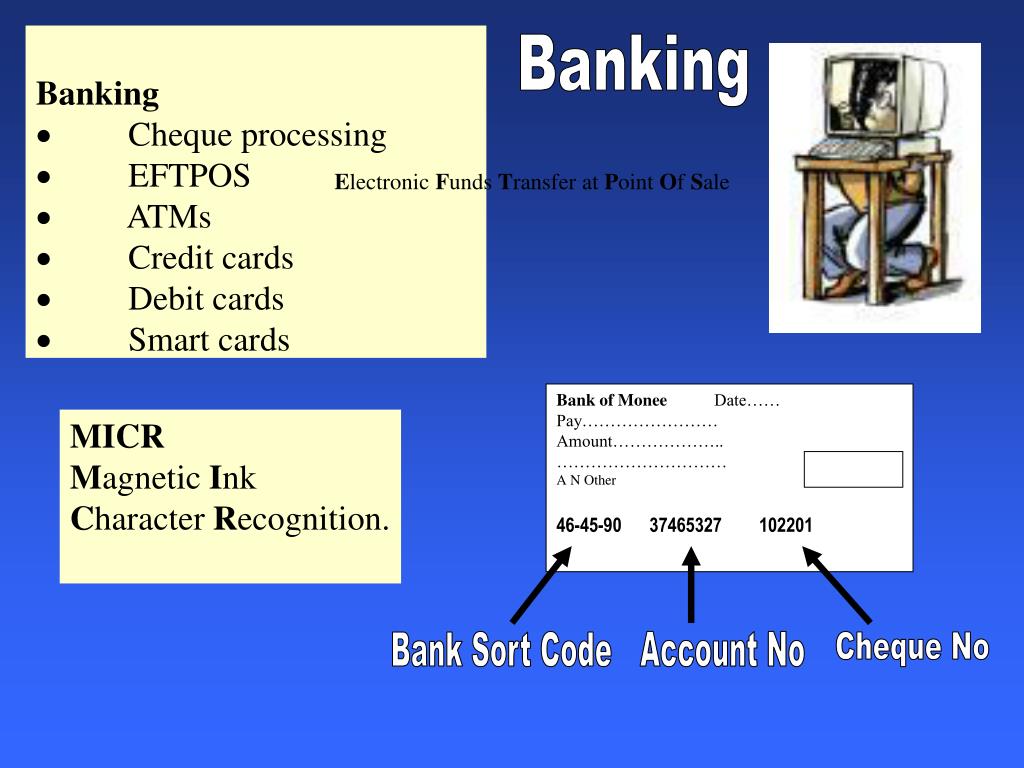 Banking

Banking
• Cheque processing
• EFTPOS Electronic Funds Transfer at Point Of Sale
• ATMs
• Credit cards
• Debit cards
• Smart cards

MICR
Magnetic Ink
Character Recognition.

Bank of Monee Date……
Pay……………………
Amount………………..
…………………………
A N Other

46-45-90 37465327 102201

Bank Sort Code
Account No
Cheque No